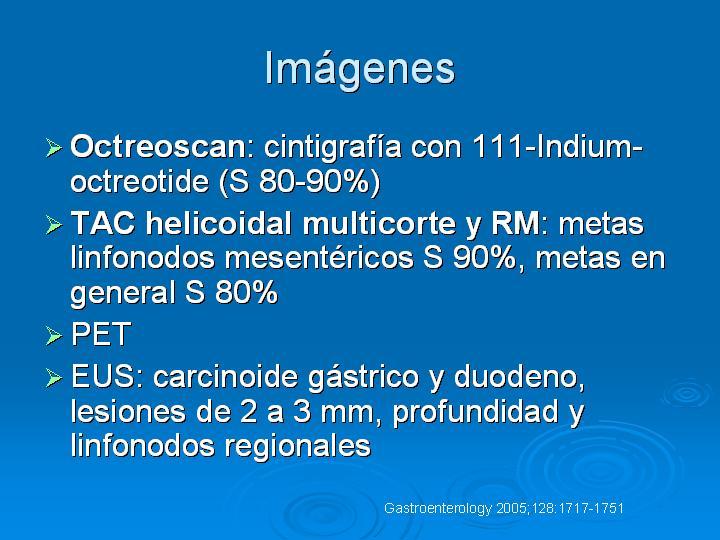 Imágenes

➢ Octreoscan: cintigrafía con 111-Indium-octreotide (S 80-90%)

➢ TAC helicoidal multicorte y RM: metas linfonodos mesentéricos S 90%, metas en general S 80%

➢ PET

➢ EUS: carcinoide gástrico y duodeno, lesiones de 2 a 3 mm, profundidad y linfonodos regionales

Gastroenterology 2005;128:1717-1751